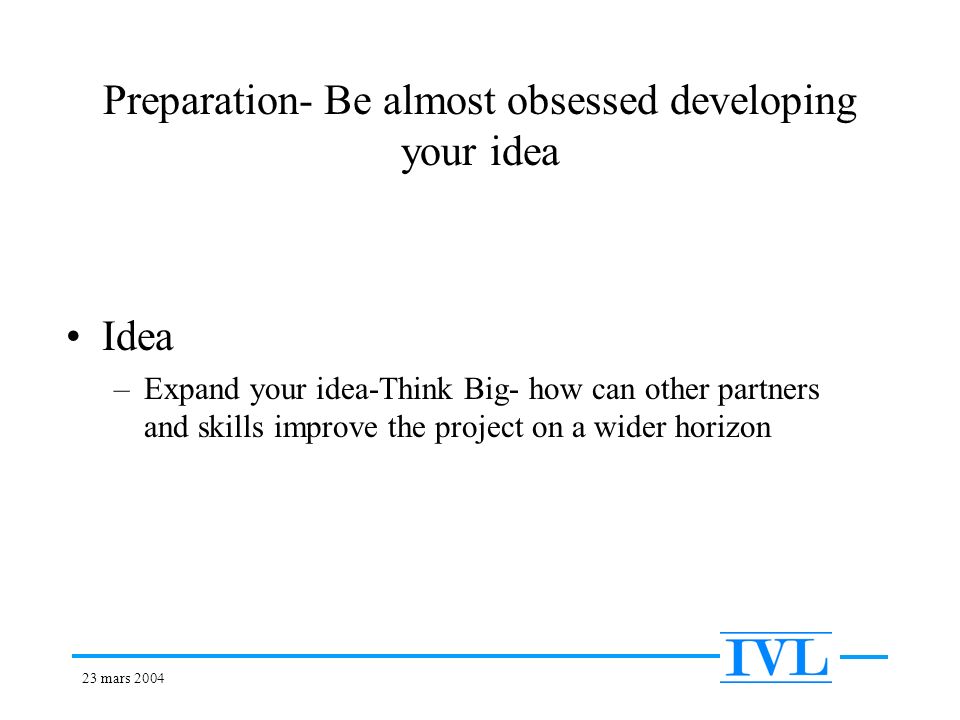 Preparation- Be almost obsessed developing your idea

• Idea
– Expand your idea-Think Big- how can other partners and skills improve the project on a wider horizon

IVL

23 mars 2004